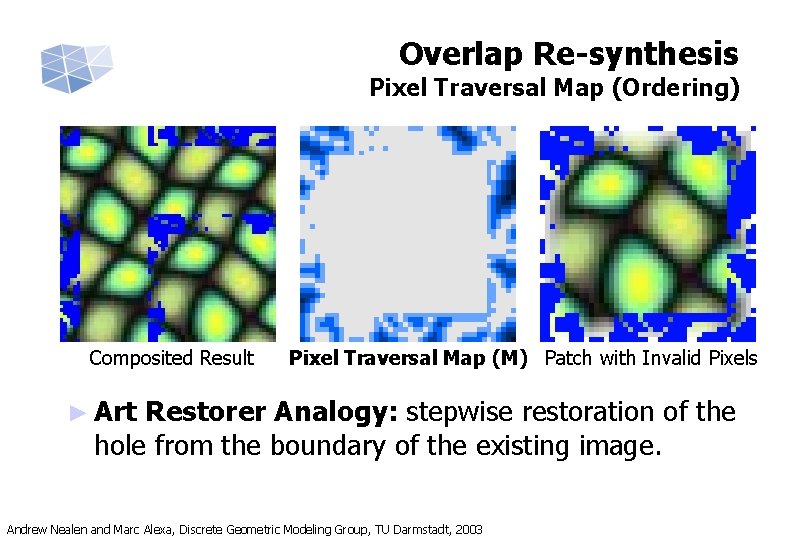 Overlap Re-synthesis
Pixel Traversal Map (Ordering)

Composited Result
Pixel Traversal Map (M)
Patch with Invalid Pixels

► Art Restorer Analogy: stepwise restoration of the hole from the boundary of the existing image.

Andrew Nealen and Marc Alexa, Discrete Geometric Modeling Group, TU Darmstadt, 2003